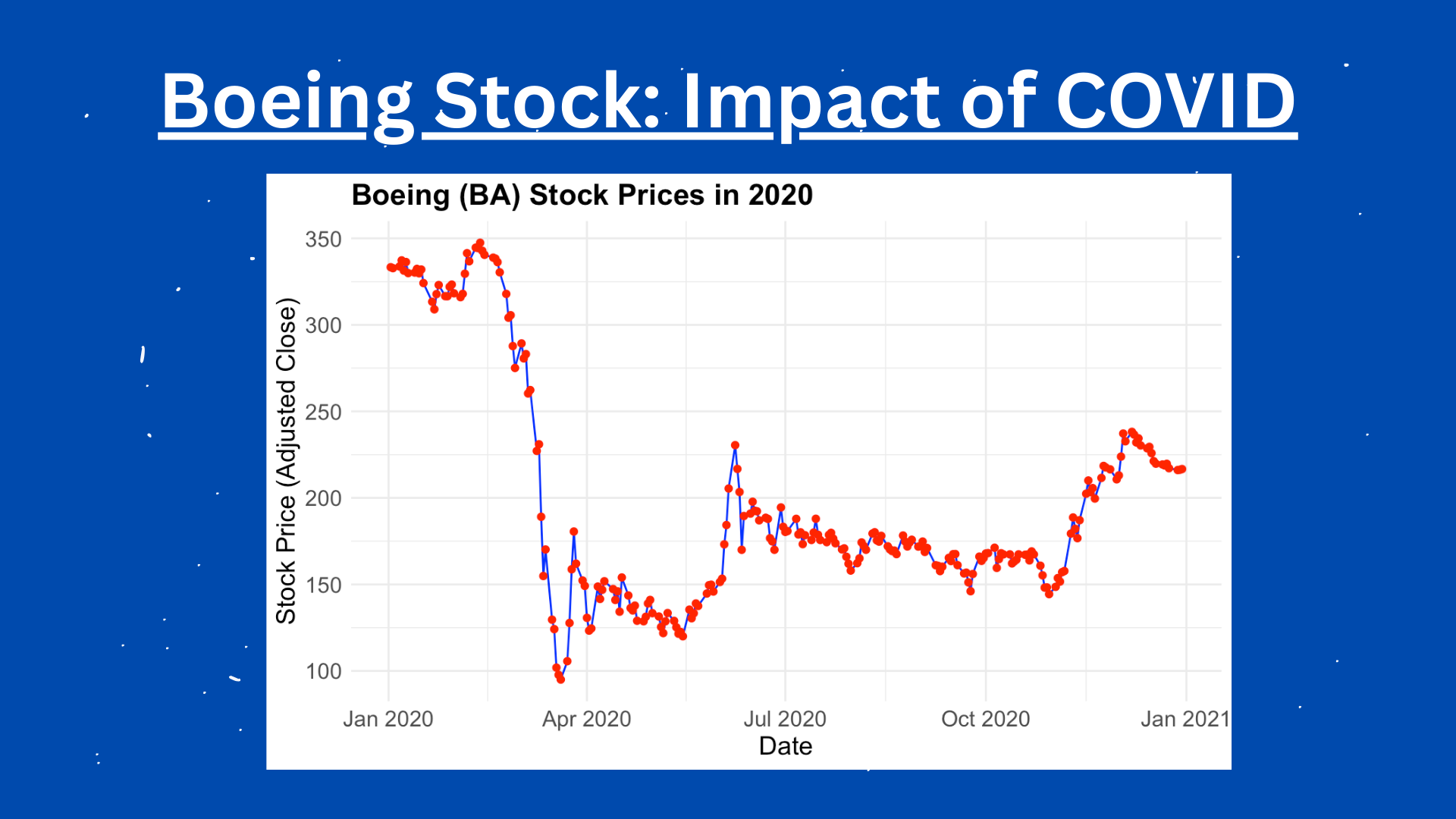 Boeing Stock: Impact of COVID

Boeing (BA) Stock Prices in 2020

Stock Price (Adjusted Close)

350
300
250
200
150
100

Jan 2020
Apr 2020
Jul 2020
Oct 2020
Jan 2021

Date